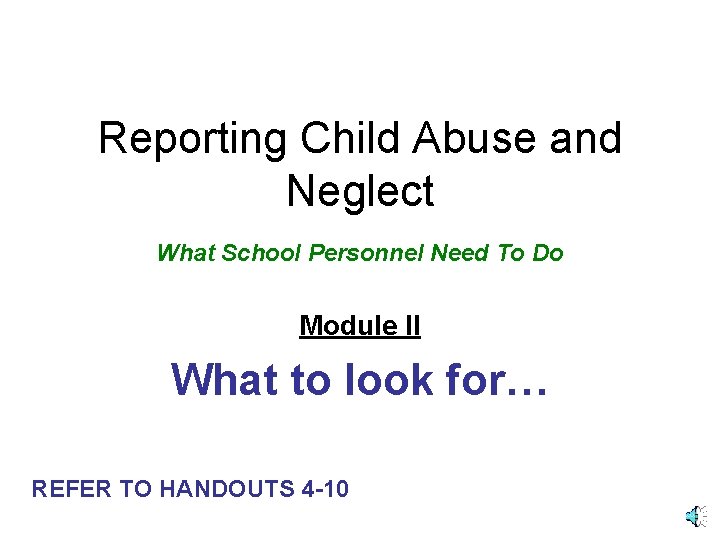 Reporting Child Abuse and Neglect

What School Personnel Need To Do

Module II

What to look for…

REFER TO HANDOUTS 4-10